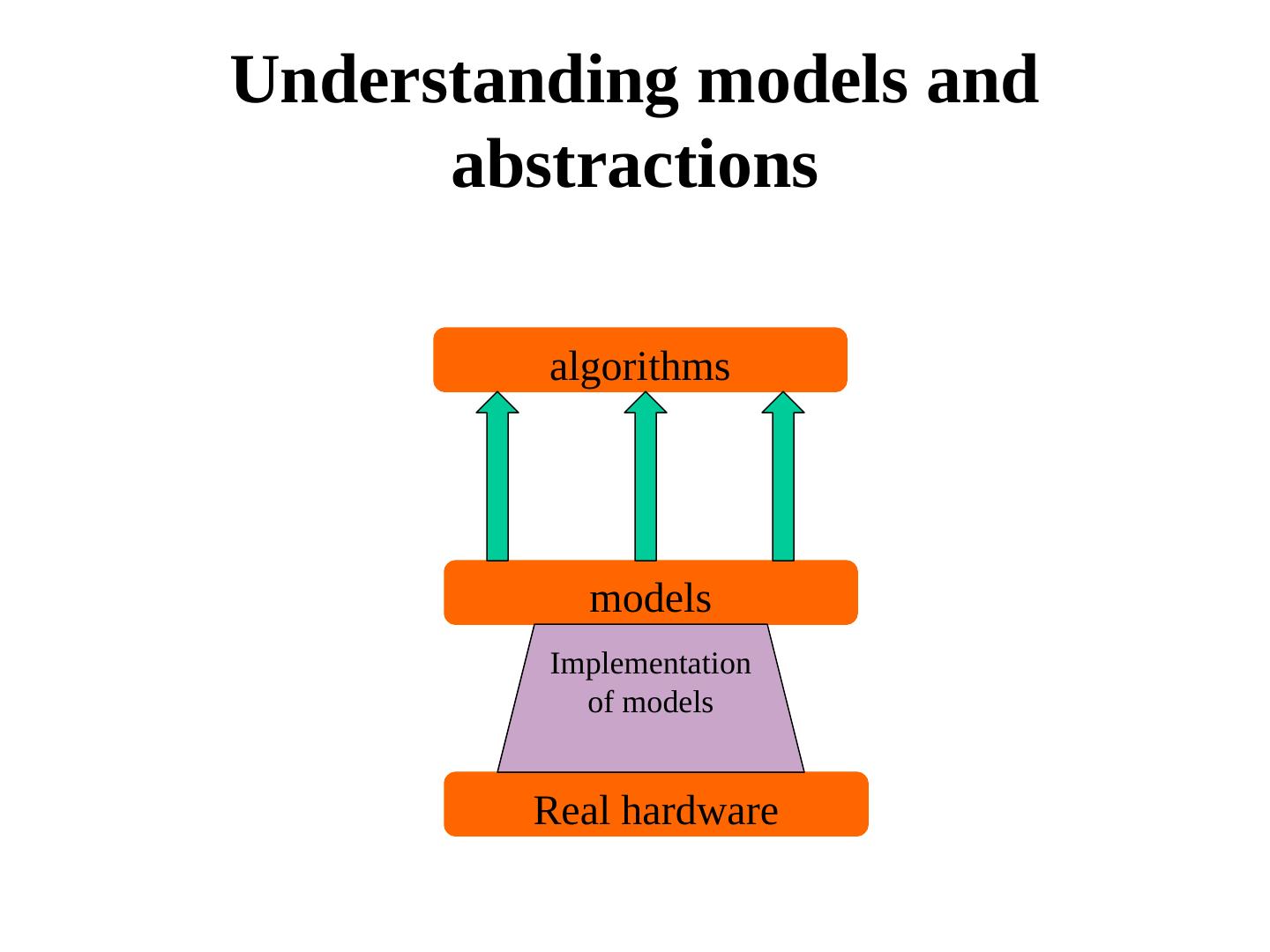 Understanding models and abstractions

algorithms

models

Implementation of models

Real hardware